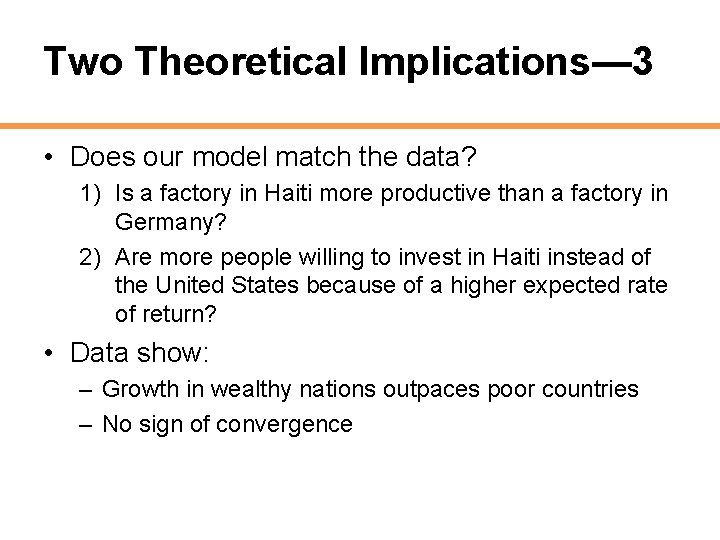 Two Theoretical Implications—3

• Does our model match the data?

1) Is a factory in Haiti more productive than a factory in Germany?

2) Are more people willing to invest in Haiti instead of the United States because of a higher expected rate of return?

• Data show:

– Growth in wealthy nations outpaces poor countries

– No sign of convergence